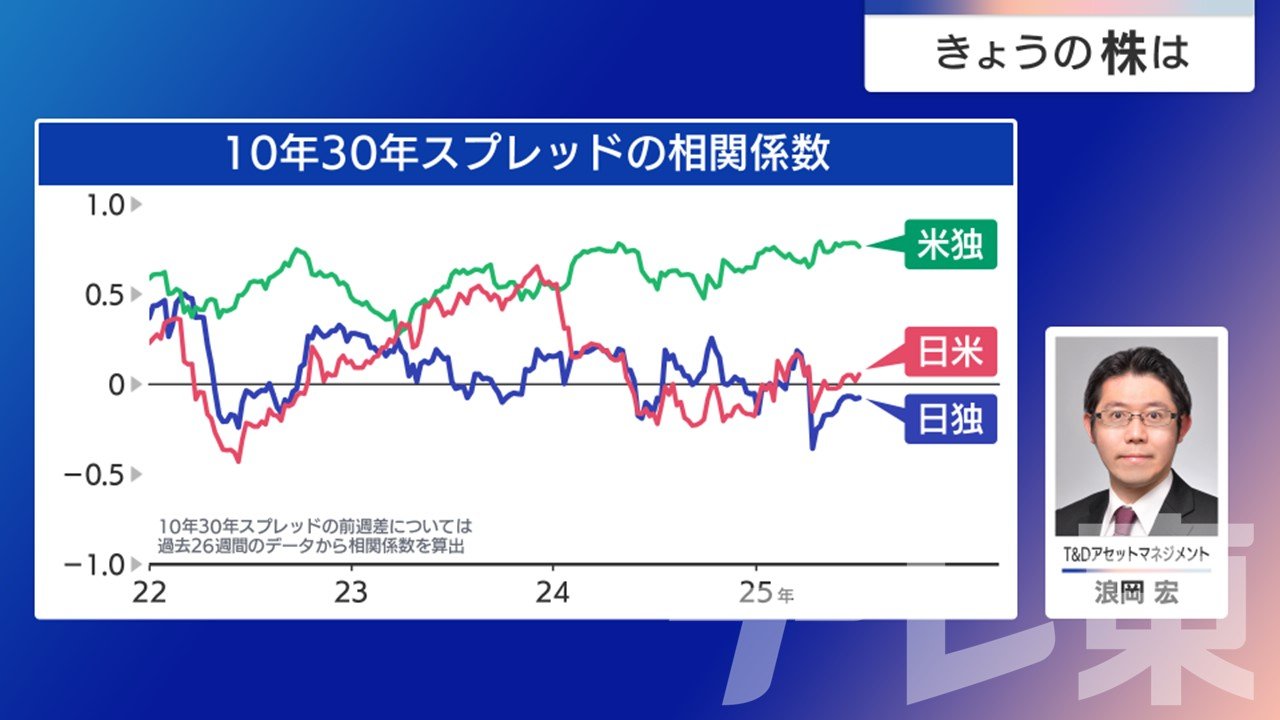 きょうの株は

10年30年スプレッドの相関係数

1.0
0.5
0
−0.5
−1.0

米独
日米
日独

10年30年スプレッドの前週差については
過去26週間のデータから相関係数を算出

22
23
24
25年

T&Dアセットマネジメント
浪岡 宏

テレ東